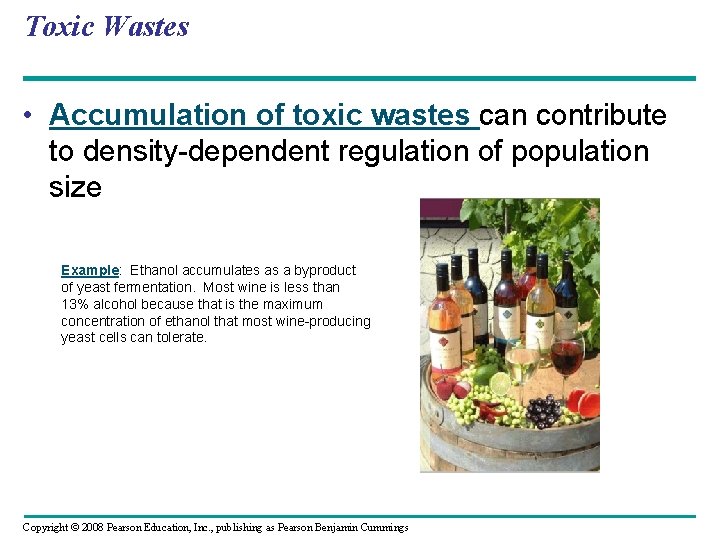 Toxic Wastes

• Accumulation of toxic wastes can contribute to density-dependent regulation of population size

Example: Ethanol accumulates as a byproduct of yeast fermentation. Most wine is less than 13% alcohol because that is the maximum concentration of ethanol that most wine-producing yeast cells can tolerate.

Copyright © 2008 Pearson Education, Inc., publishing as Pearson Benjamin Cummings